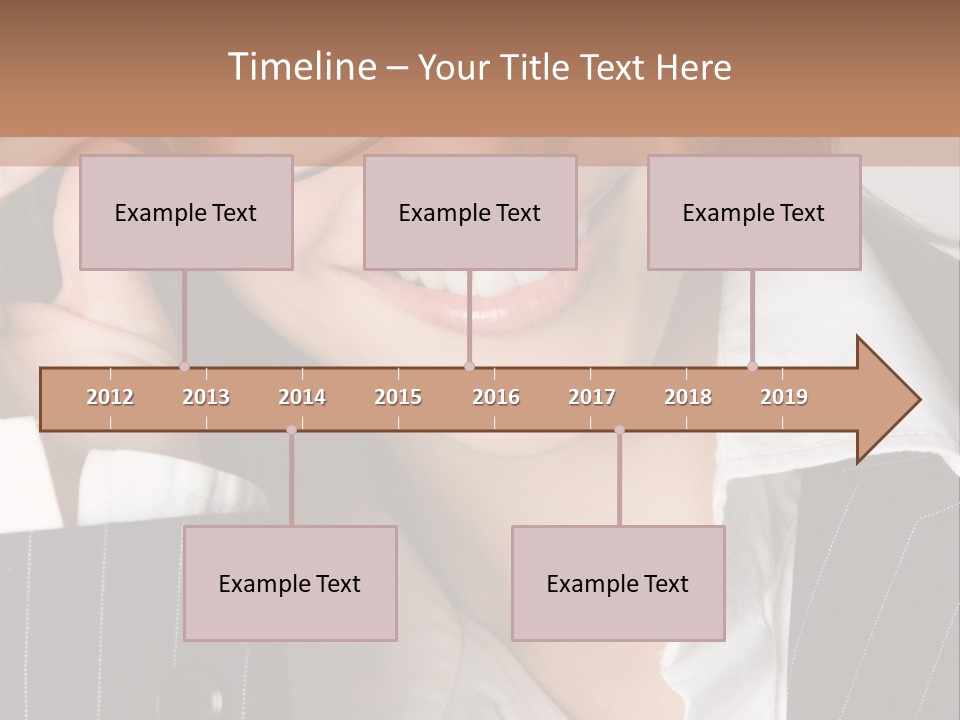 Timeline – Your Title Text Here

Example Text

Example Text

Example Text

2012 2013 2014 2015 2016 2017 2018 2019

Example Text

Example Text